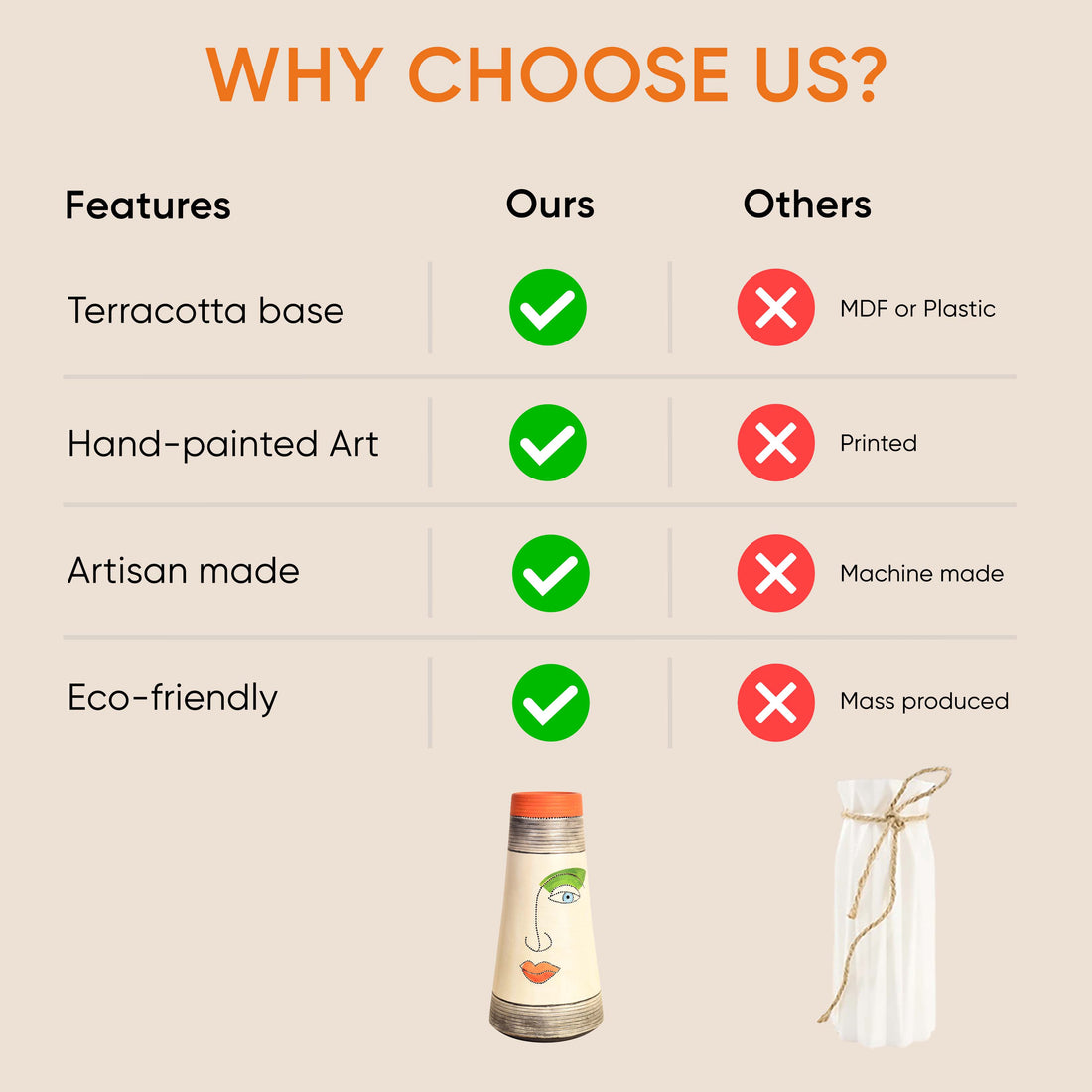 WHY CHOOSE US?

| Features | Ours | Others |
|---|---|---|
| Terracotta base | ✓ | ✗ MDF or Plastic |
| Hand-painted Art | ✓ | ✗ Printed |
| Artisan made | ✓ | ✗ Machine made |
| Eco-friendly | ✓ | ✗ Mass produced |